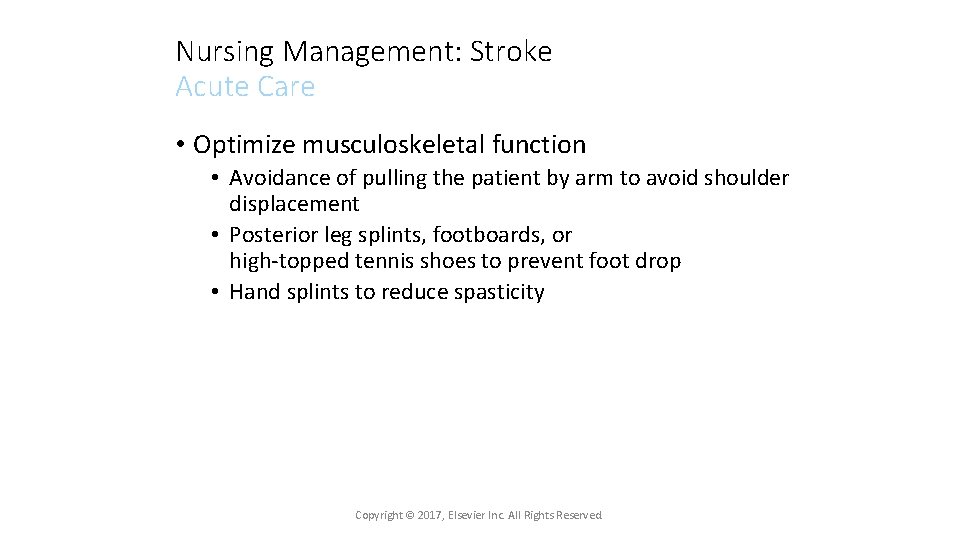 Nursing Management: Stroke
Acute Care

• Optimize musculoskeletal function
• Avoidance of pulling the patient by arm to avoid shoulder displacement
• Posterior leg splints, footboards, or high-topped tennis shoes to prevent foot drop
• Hand splints to reduce spasticity

Copyright © 2017, Elsevier Inc. All Rights Reserved.